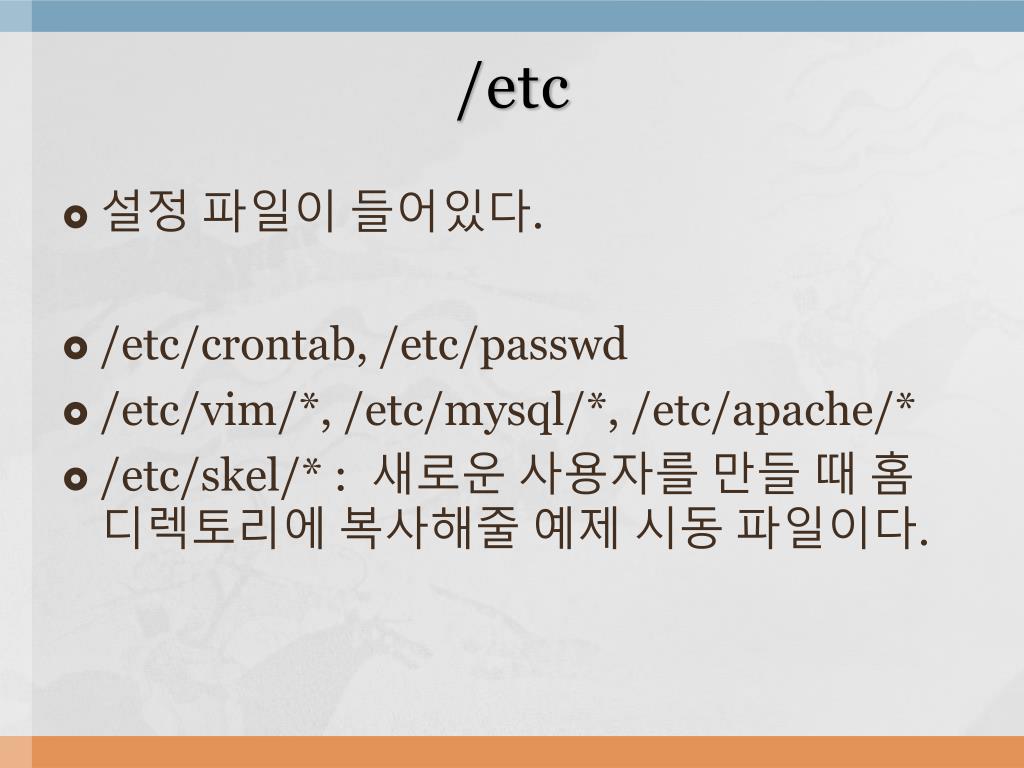 /etc

설정 파일이 들어있다.

/etc/crontab, /etc/passwd

/etc/vim/*, /etc/mysql/*, /etc/apache/*

/etc/skel/* : 새로운 사용자를 만들 때 홈 디렉토리에 복사해줄 예제 시동 파일이다.